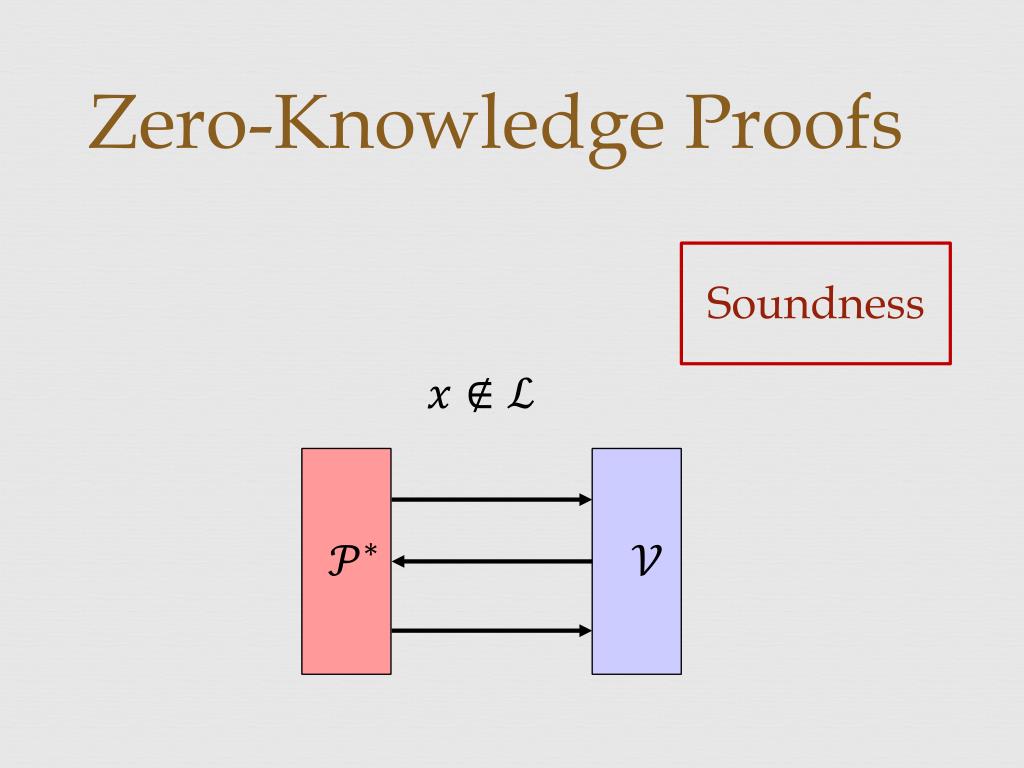 Zero-Knowledge Proofs

Soundness

$x \notin \mathcal{L}$

$\mathcal{P}^*$

$\mathcal{V}$